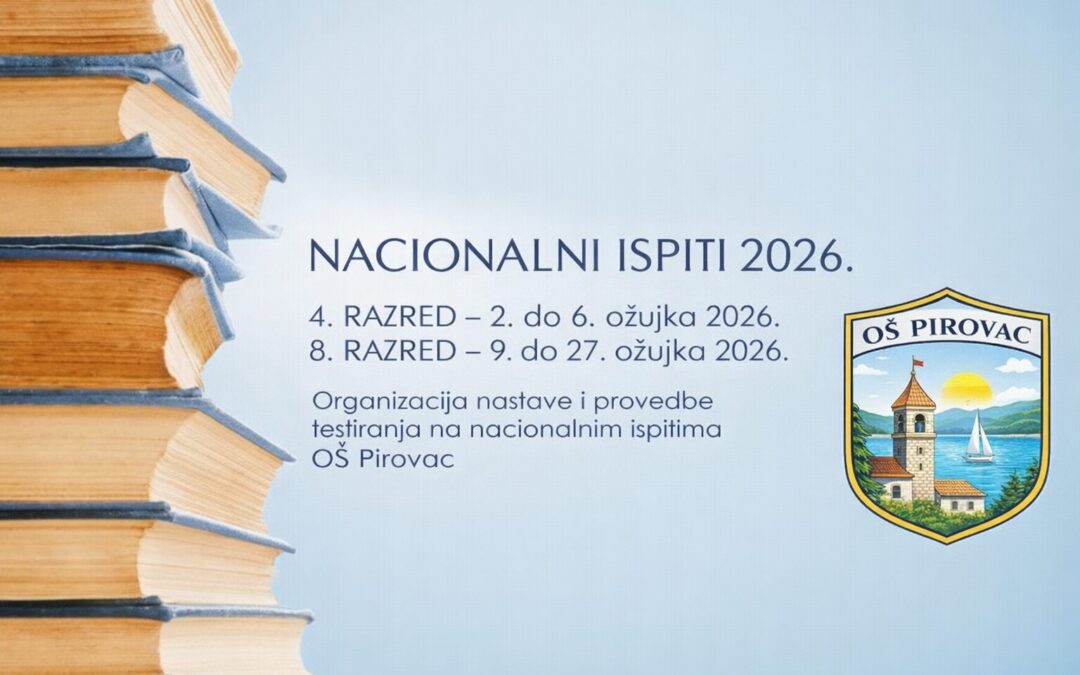 NACIONALNI ISPITI 2026.

4. RAZRED – 2. do 6. ožujka 2026.
8. RAZRED – 9. do 27. ožujka 2026.

Organizacija nastave i provedbe testiranja na nacionalnim ispitima OŠ Pirovac

OŠ PIROVAC